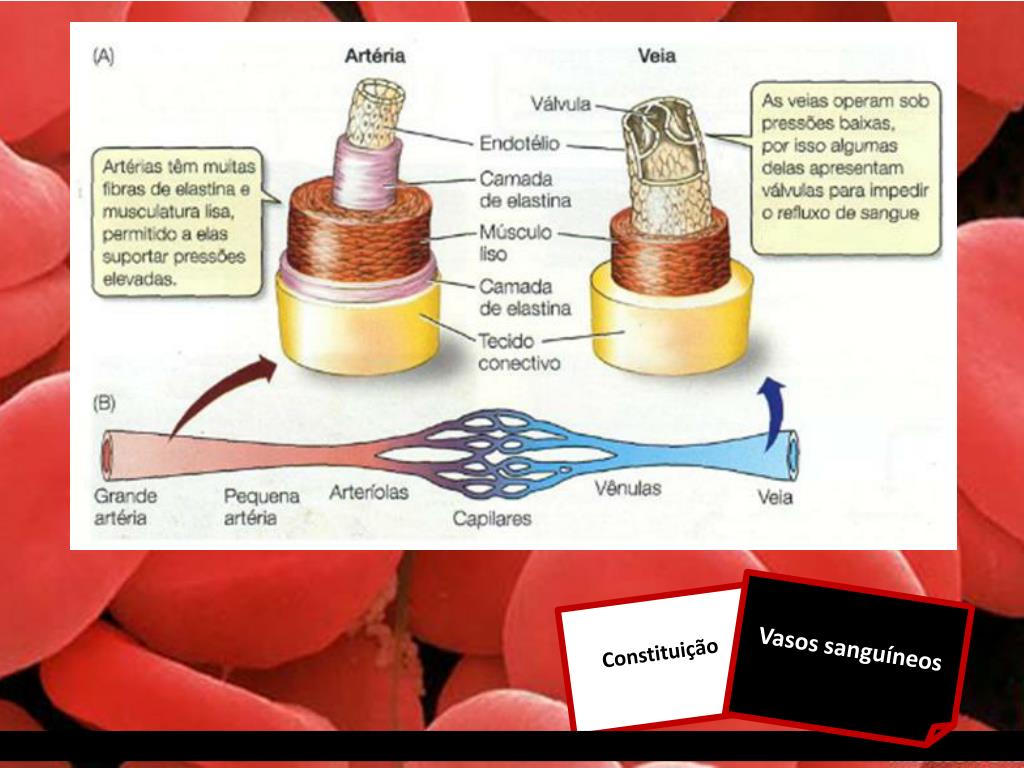 (A)

Artéria

Veia

Artérias têm muitas fibras de elastina e musculatura lisa, permitido a elas suportar pressões elevadas.

Válvula

Endotélio

Camada de elastina

Músculo liso

Camada de elastina

Tecido conectivo

As veias operam sob pressões baixas, por isso algumas delas apresentam válvulas para impedir o refluxo de sangue

(B)

Grande artéria

Pequena artéria

Arteríolas

Capilares

Vênulas

Veia

Constituição

Vasos sanguíneos